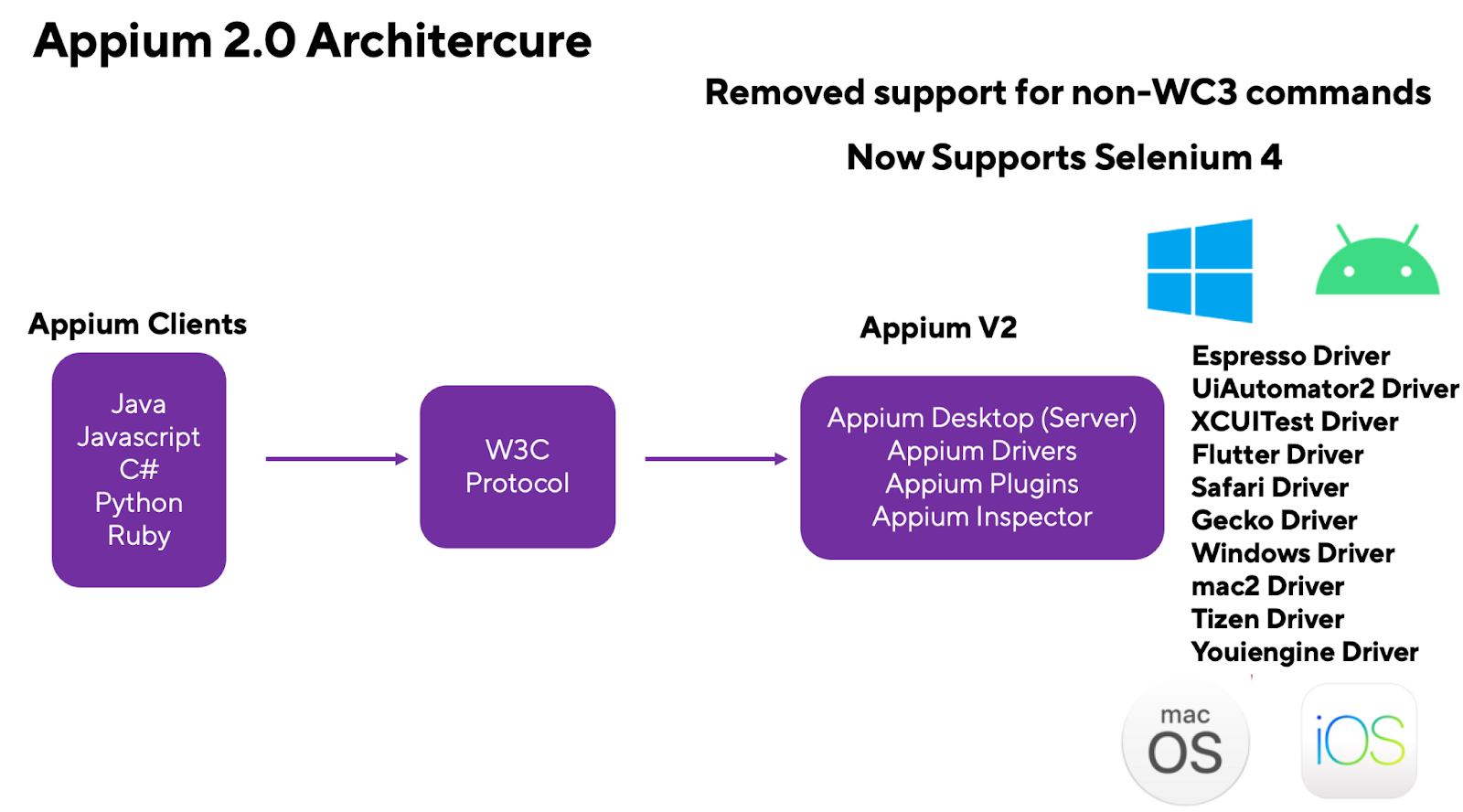 Appium 2.0 Architercure

Removed support for non-WC3 commands

Now Supports Selenium 4

Appium Clients

Java
Javascript
C#
Python
Ruby

W3C
Protocol

Appium V2

Appium Desktop (Server)
Appium Drivers
Appium Plugins
Appium Inspector

Espresso Driver
UiAutomator2 Driver
XCUITest Driver
Flutter Driver
Safari Driver
Gecko Driver
Windows Driver
mac2 Driver
Tizen Driver
Youiengine Driver

mac
OS

iOS